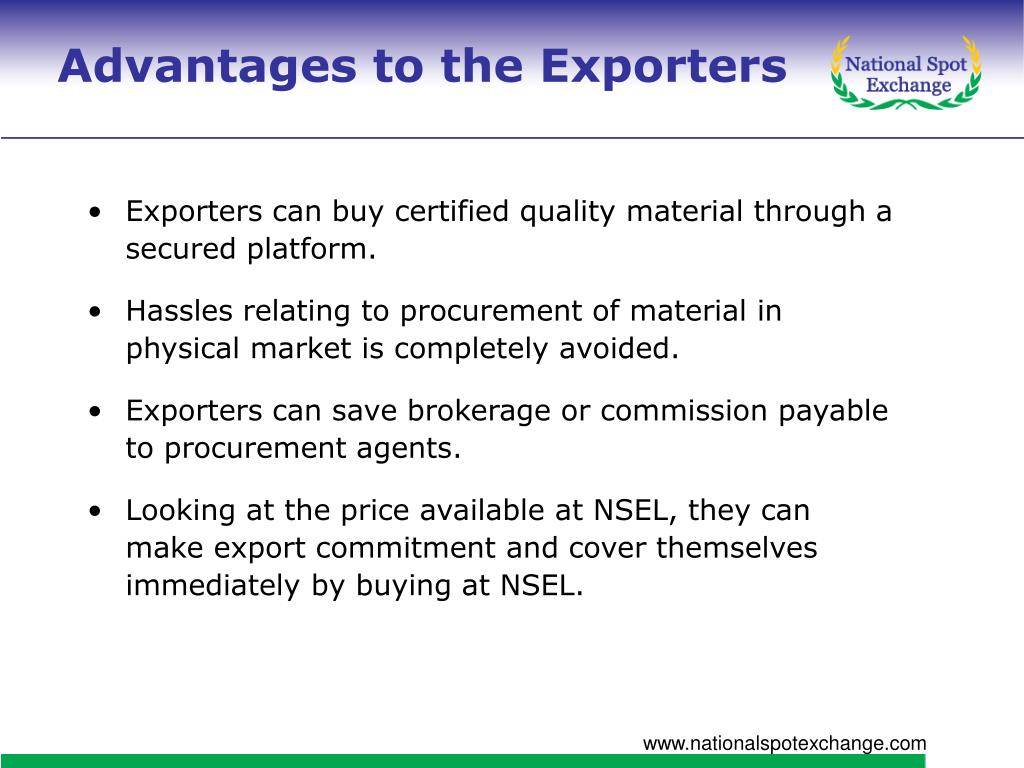 Advantages to the Exporters

National Spot Exchange

• Exporters can buy certified quality material through a secured platform.

• Hassles relating to procurement of material in physical market is completely avoided.

• Exporters can save brokerage or commission payable to procurement agents.

• Looking at the price available at NSEL, they can make export commitment and cover themselves immediately by buying at NSEL.

www.nationalspotexchange.com